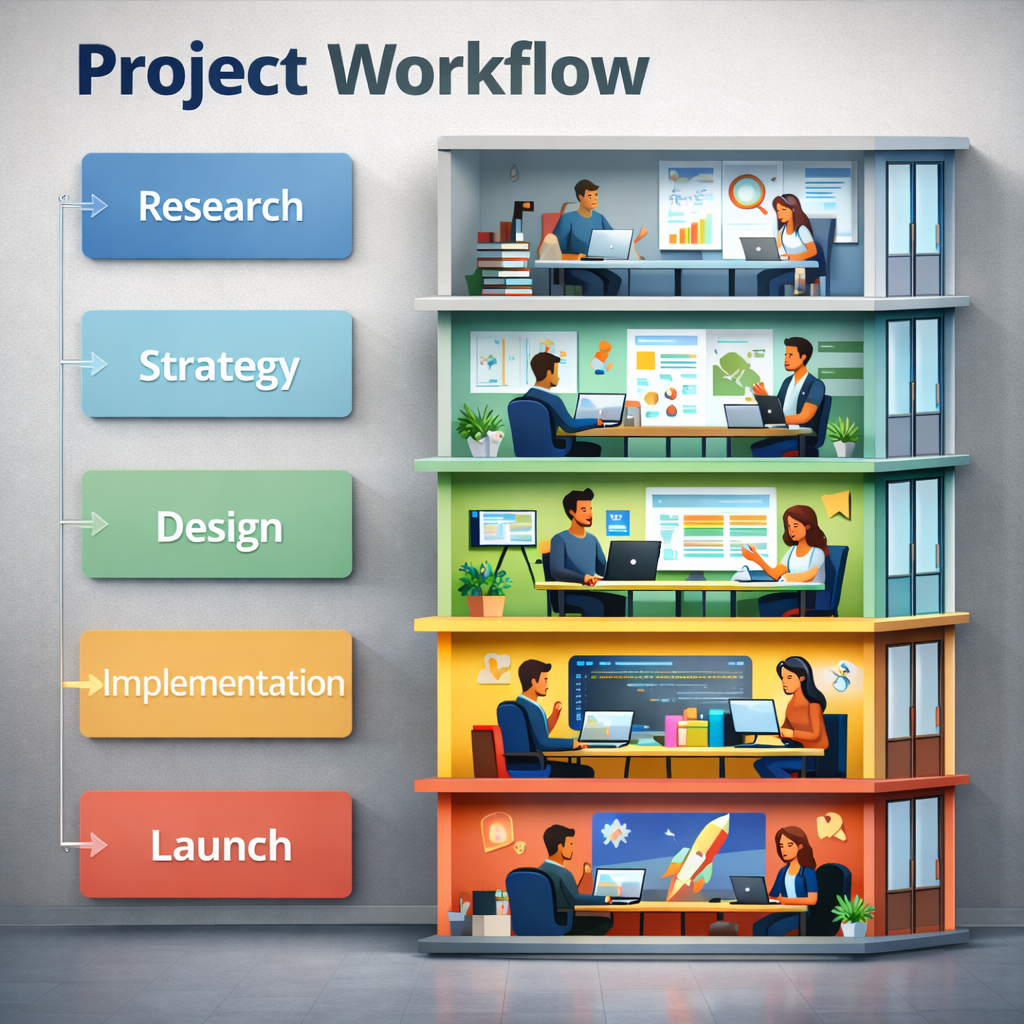 Project Workflow

Research

Strategy

Design

Implementation

Launch